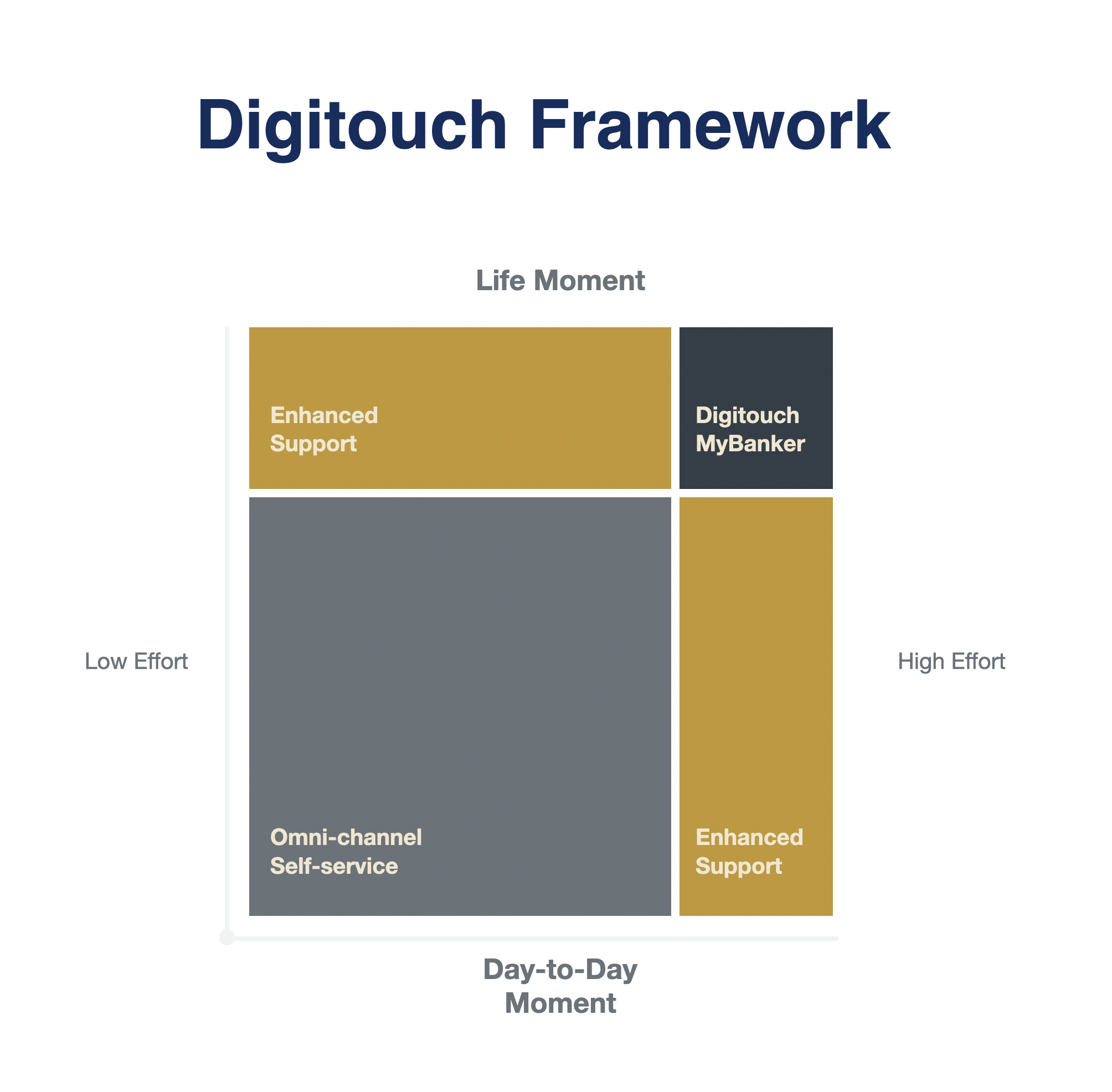 Digitouch Framework

Life Moment

Enhanced Support

Digitouch MyBanker

Low Effort

High Effort

Omni-channel Self-service

Enhanced Support

Day-to-Day Moment